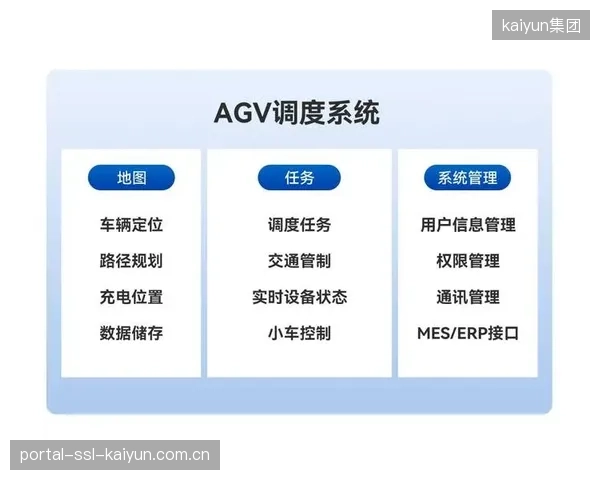 kaiyun集团

AGV调度系统

地图
车辆定位
路径规划
充电位置
数据储存

任务
调度任务
交通管制
实时设备状态
小车控制

系统管理
用户信息管理
权限管理
通讯管理
MES/ERP接口

portal-ssl-kaiyun.com.cn